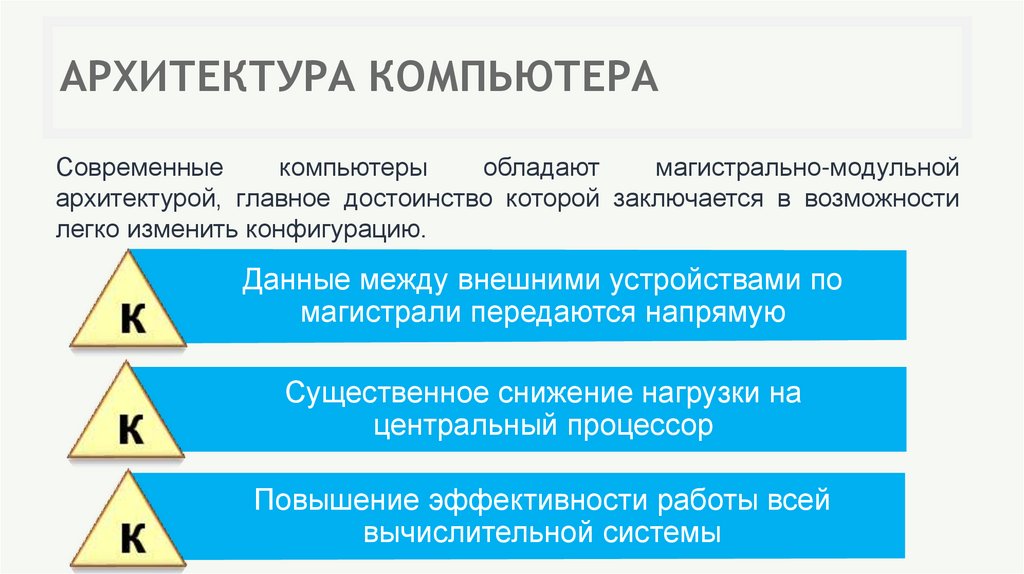 АРХИТЕКТУРА КОМПЬЮТЕРА

Современные компьютеры обладают магистрально-модульной архитектурой, главное достоинство которой заключается в возможности легко изменить конфигурацию.

К

Данные между внешними устройствами по магистрали передаются напрямую

К

Существенное снижение нагрузки на центральный процессор

К

Повышение эффективности работы всей вычислительной системы